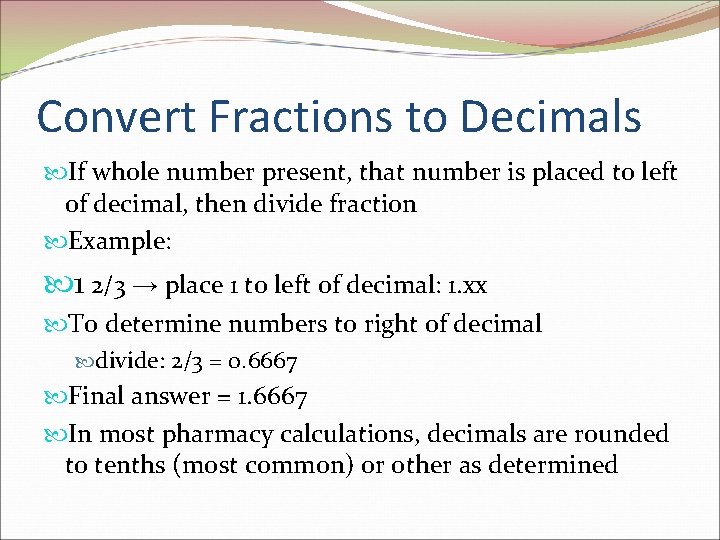 Convert Fractions to Decimals

If whole number present, that number is placed to left of decimal, then divide fraction

Example:

1 2/3 → place 1 to left of decimal: 1.xx

To determine numbers to right of decimal

divide: 2/3 = 0.6667

Final answer = 1.6667

In most pharmacy calculations, decimals are rounded to tenths (most common) or other as determined